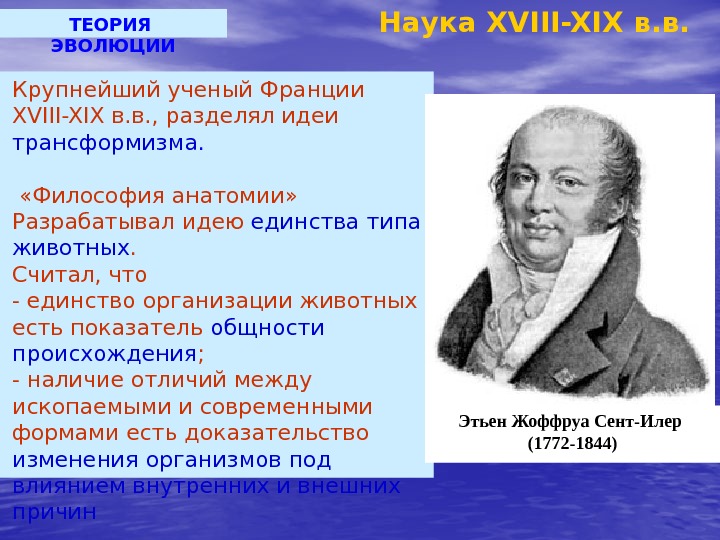 ТЕОРИЯ ЭВОЛЮЦИИ

Наука XVIII-XIX в.в.

Крупнейший ученый Франции XVIII-XIX в.в., разделял идеи трансформизма.

«Философия анатомии» Разрабатывал идею единства типа животных.
Считал, что
- единство организации животных есть показатель общности происхождения;
- наличие отличий между ископаемыми и современными формами есть доказательство изменения организмов под влиянием внутренних и внешних причин

Этьен Жоффруа Сент-Илер (1772-1844)